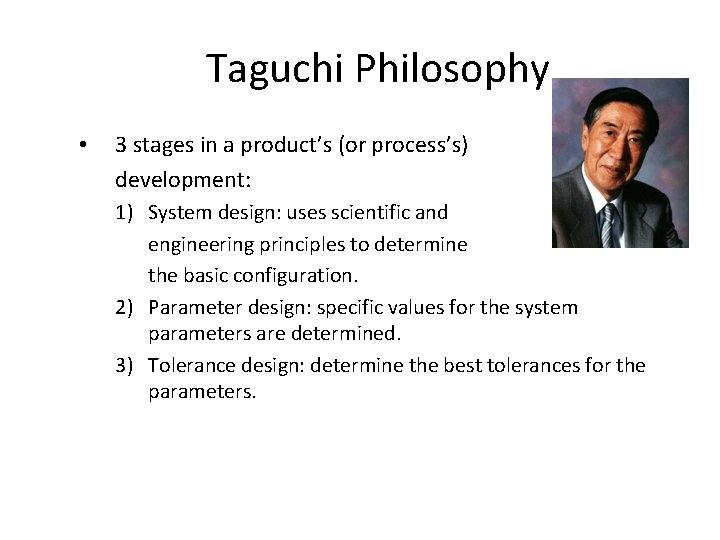 Taguchi Philosophy

• 3 stages in a product's (or process's) development:

1) System design: uses scientific and engineering principles to determine the basic configuration.

2) Parameter design: specific values for the system parameters are determined.

3) Tolerance design: determine the best tolerances for the parameters.